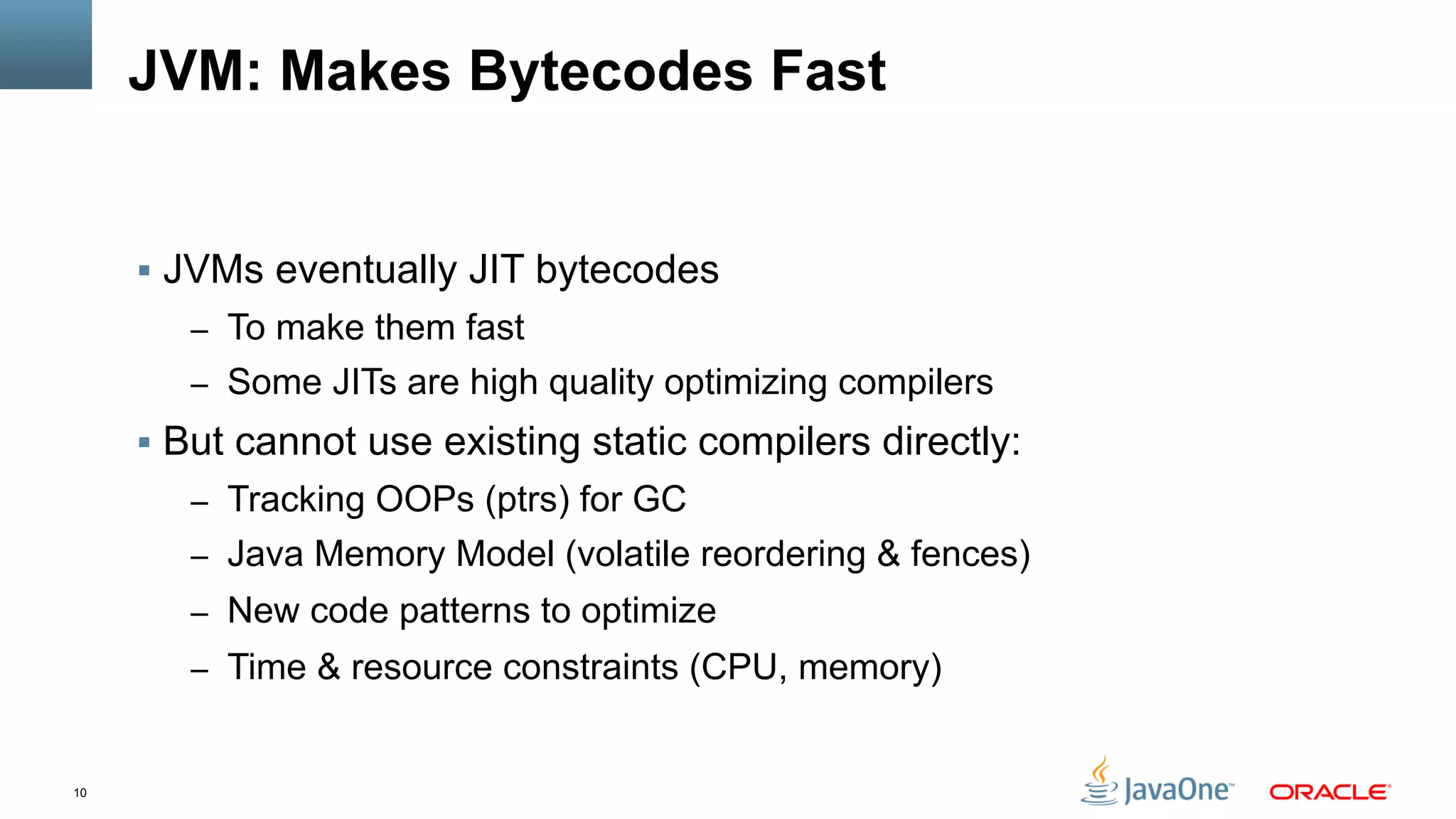 JVM: Makes Bytecodes Fast

▪ JVMs eventually JIT bytecodes
– To make them fast
– Some JITs are high quality optimizing compilers
▪ But cannot use existing static compilers directly:
– Tracking OOPs (ptrs) for GC
– Java Memory Model (volatile reordering & fences)
– New code patterns to optimize
– Time & resource constraints (CPU, memory)

10

JavaOne™ ORACLE®